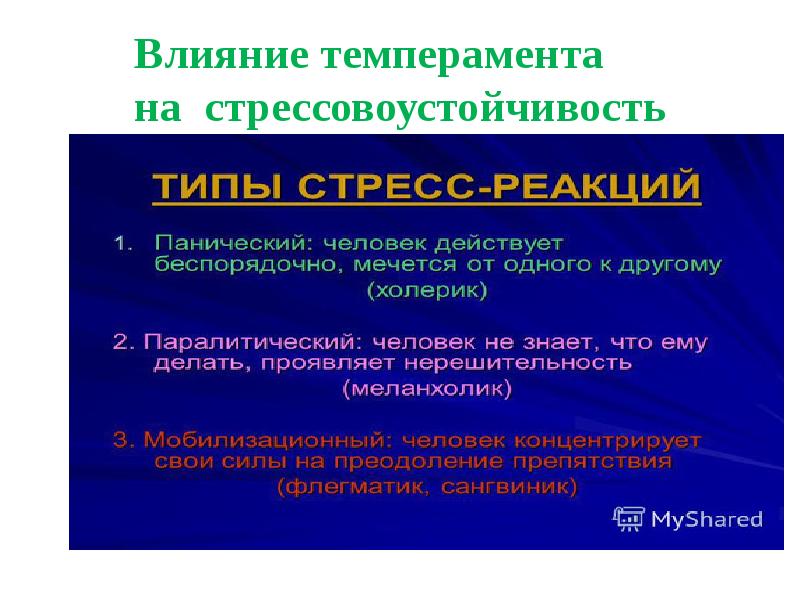 Влияние темперамента на стрессовоустойчивость

ТИПЫ СТРЕСС-РЕАКЦИЙ

1. Панический: человек действует беспорядочно, мечется от одного к другому (холерик)

2. Паралитический: человек не знает, что ему делать, проявляет нерешительность (меланхолик)

3. Мобилизационный: человек концентрирует свои силы на преодоление препятствия (флегматик, сангвиник)

MyShared